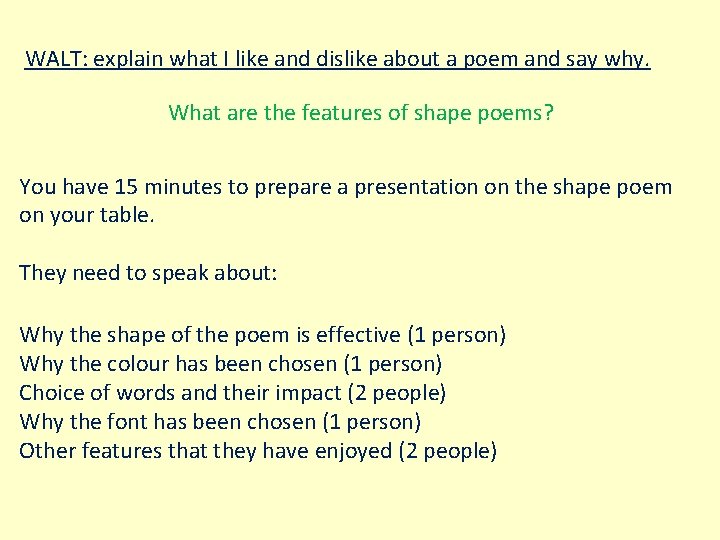 WALT: explain what I like and dislike about a poem and say why.

What are the features of shape poems?

You have 15 minutes to prepare a presentation on the shape poem on your table.

They need to speak about:

Why the shape of the poem is effective (1 person)
Why the colour has been chosen (1 person)
Choice of words and their impact (2 people)
Why the font has been chosen (1 person)
Other features that they have enjoyed (2 people)